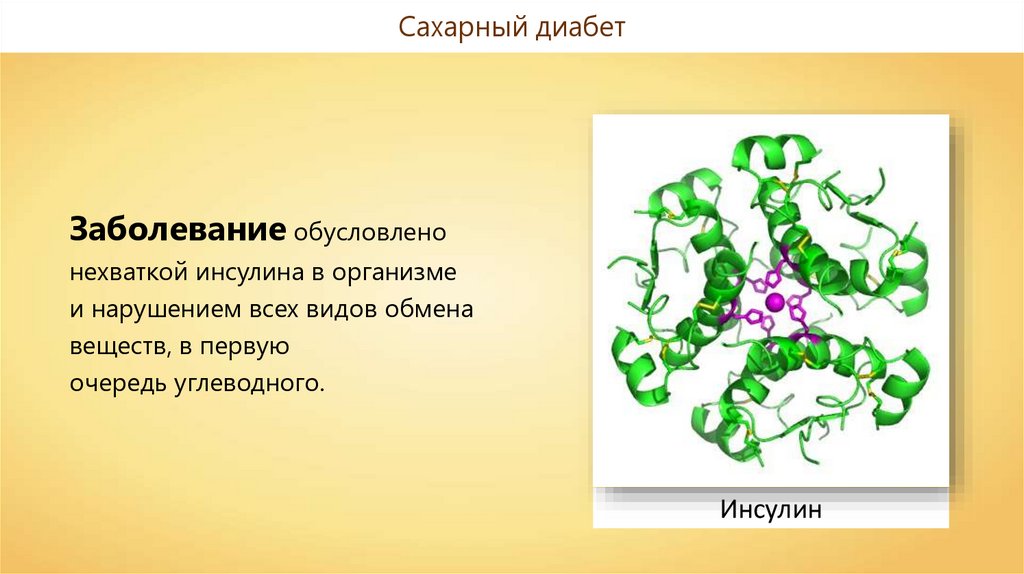 Сахарный диабет

Заболевание обусловлено нехваткой инсулина в организме и нарушением всех видов обмена веществ, в первую очередь углеводного.

Инсулин